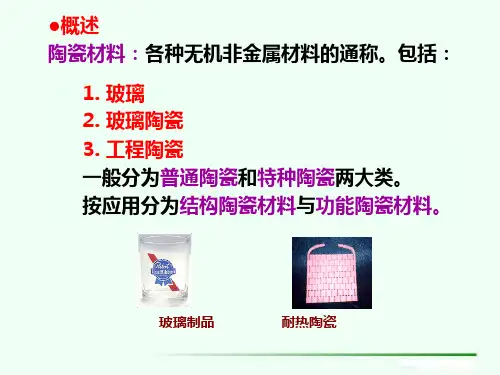 ●概述

陶瓷材料：各种无机非金属材料的通称。包括：

1. 玻璃
2. 玻璃陶瓷
3. 工程陶瓷

一般分为普通陶瓷和特种陶瓷两大类。
按应用分为结构陶瓷材料与功能陶瓷材料。

玻璃制品

耐热陶瓷